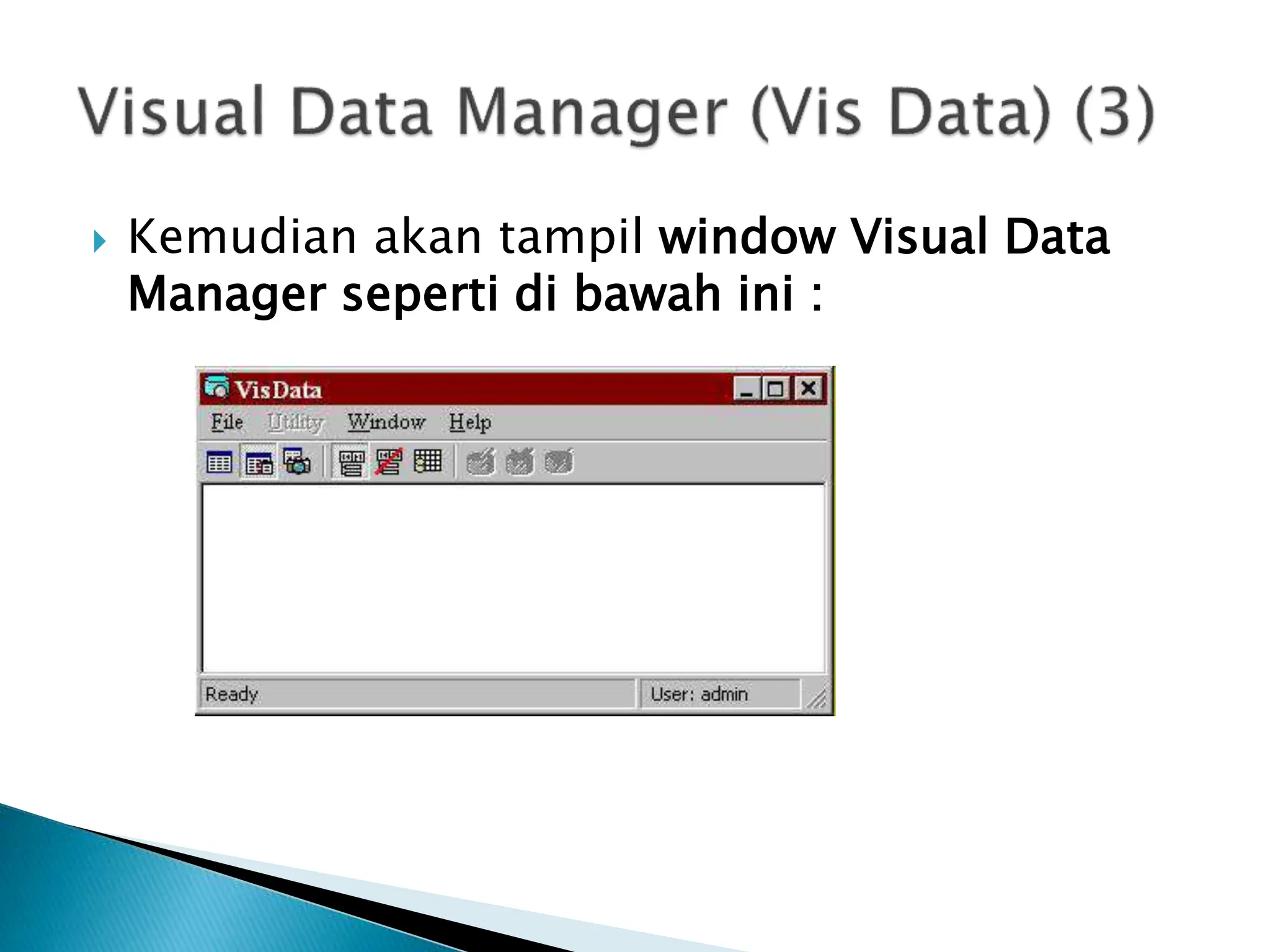 Visual Data Manager (Vis Data) (3)

Kemudian akan tampil window Visual Data Manager seperti di bawah ini :

VisData

File Utility Window Help

Ready

User: admin